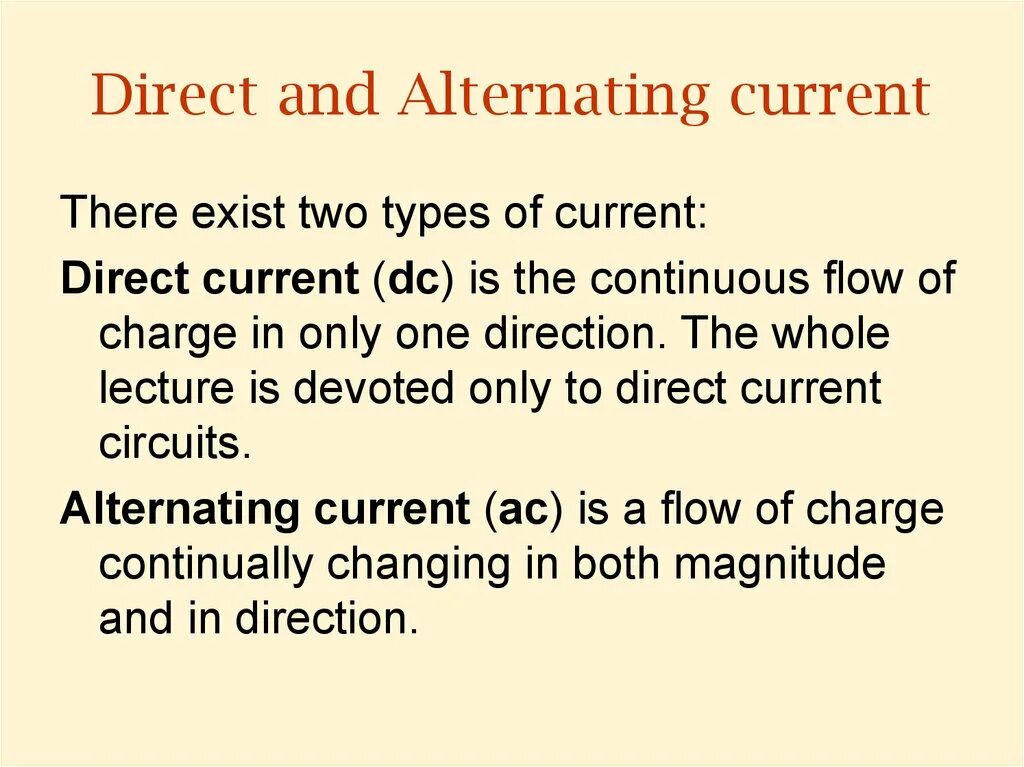 Direct and Alternating current

There exist two types of current:

Direct current (dc) is the continuous flow of charge in only one direction. The whole lecture is devoted only to direct current circuits.

Alternating current (ac) is a flow of charge continually changing in both magnitude and in direction.